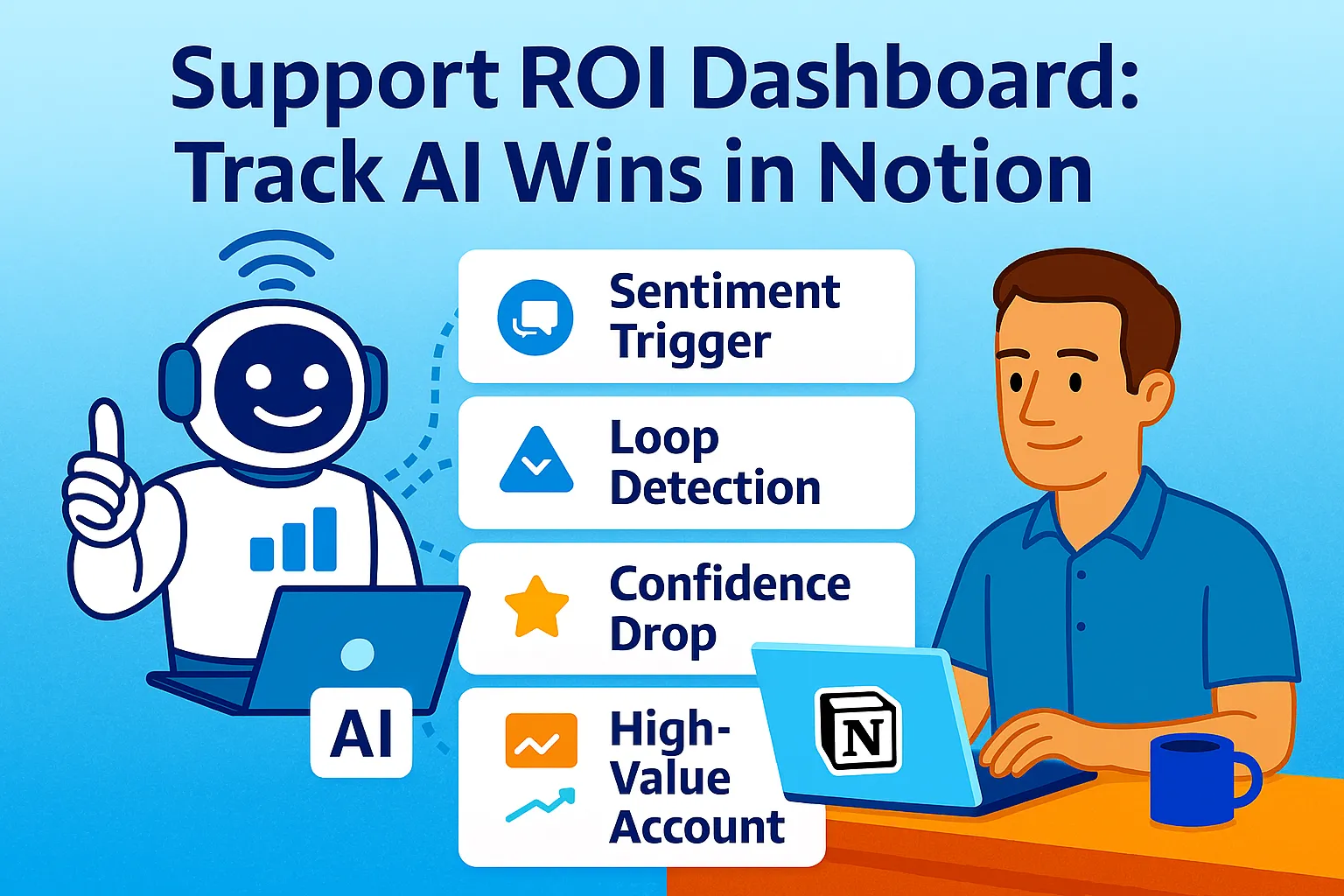 Support ROI Dashboard: Track AI Wins in Notion

Sentiment Trigger

Loop Detection

Confidence Drop

High-Value Account

AI

N